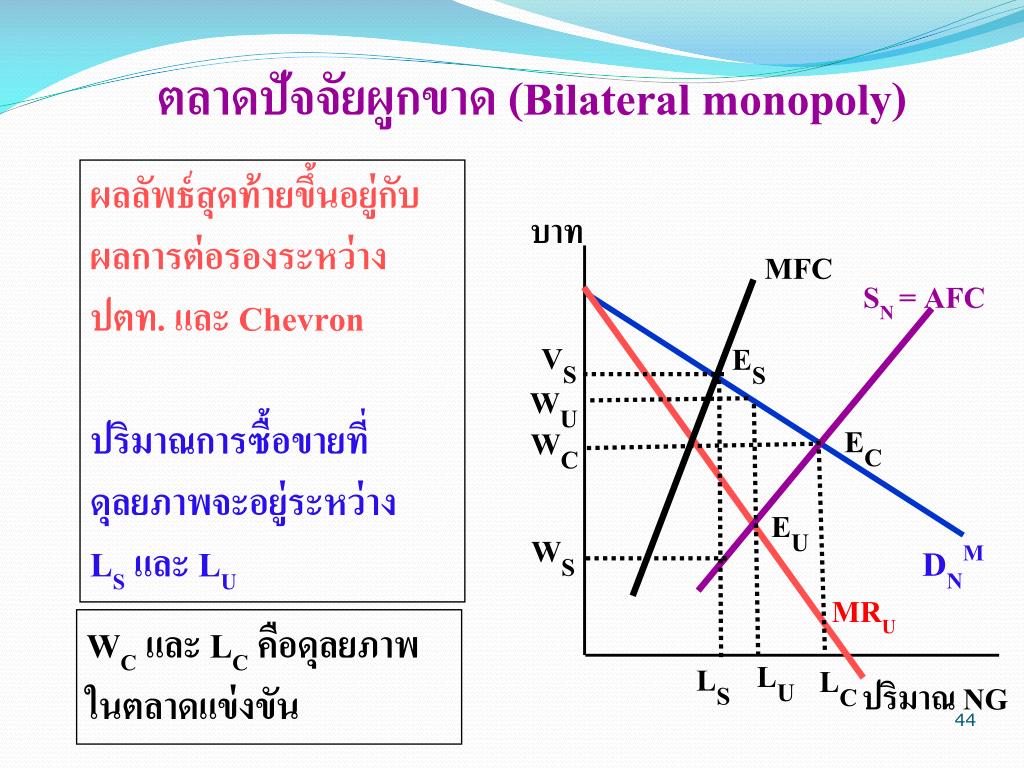 ตลาดปัจจัยผูกขาด (Bilateral monopoly)

ผลลัพธ์สุดท้ายขึ้นอยู่กับผลการต่อรองระหว่าง ปตท. และ Chevron

ปริมาณการซื้อขายที่ดุลยภาพจะอยู่ระหว่าง $L_S$ และ $L_U$

$W_C$ และ $L_C$ คือดุลยภาพในตลาดแข่งขัน

บาท

MFC

$S_N$ = AFC

$V_S$

$E_S$

$W_U$

$W_C$

$E_C$

$E_U$

$W_S$

$D_N^M$

$MR_U$

$L_S$

$L_U$

$L_C$

ปริมาณ NG

44